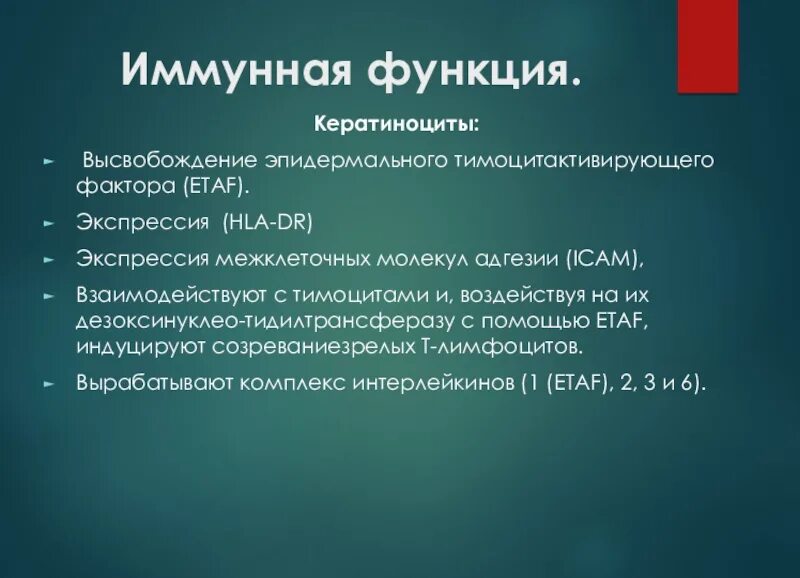 Иммунная функция.

Кератиноциты:

► Высвобождение эпидермального тимоцитактивирующего фактора (ETAF).

► Экспрессия (HLA-DR)

► Экспрессия межклеточных молекул адгезии (ICAM),

► Взаимодействуют с тимоцитами и, воздействуя на их дезоксинуклео-тидилтрансферазу с помощью ETAF, индуцируют созреваниезрелых Т-лимфоцитов.

► Вырабатывают комплекс интерлейкинов (1 (ETAF), 2, 3 и 6).